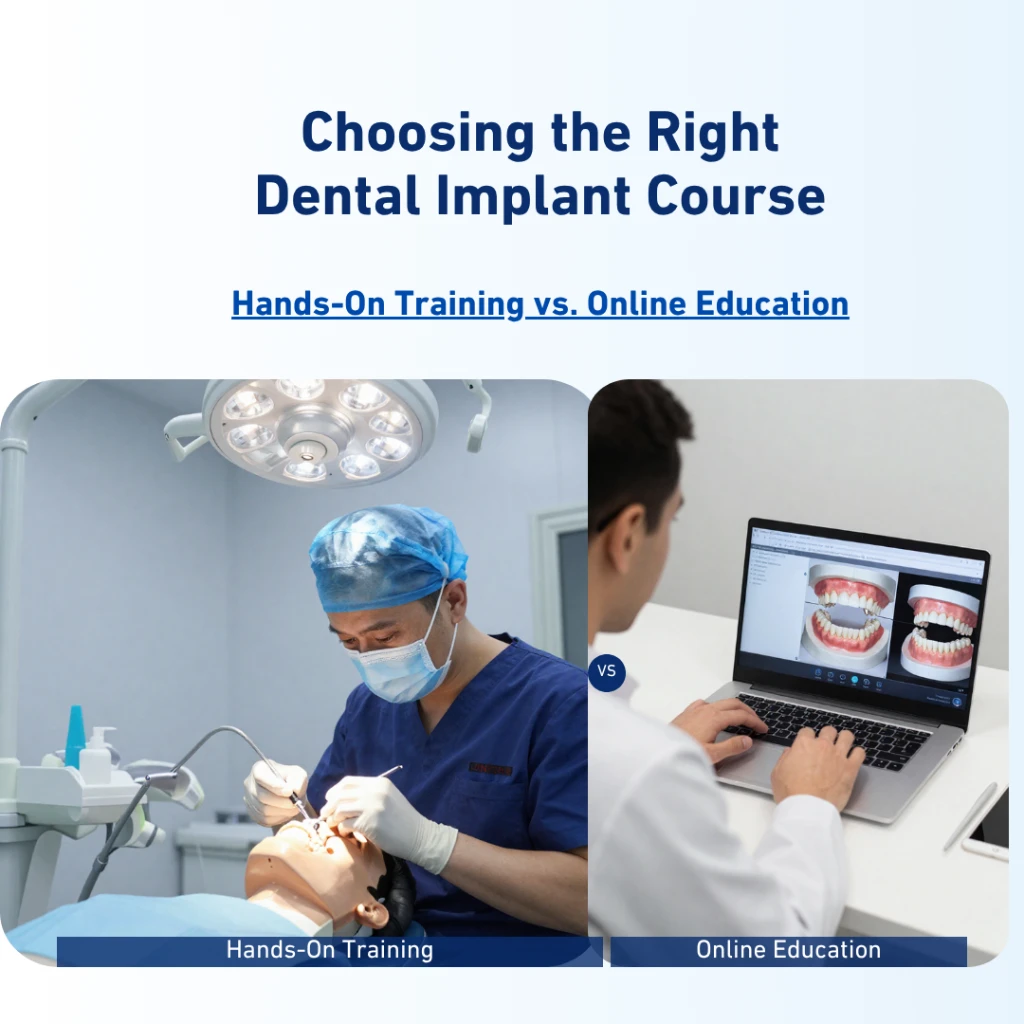 Choosing the Right Dental Implant Course

Hands-On Training vs. Online Education

VS

Hands-On Training

Online Education